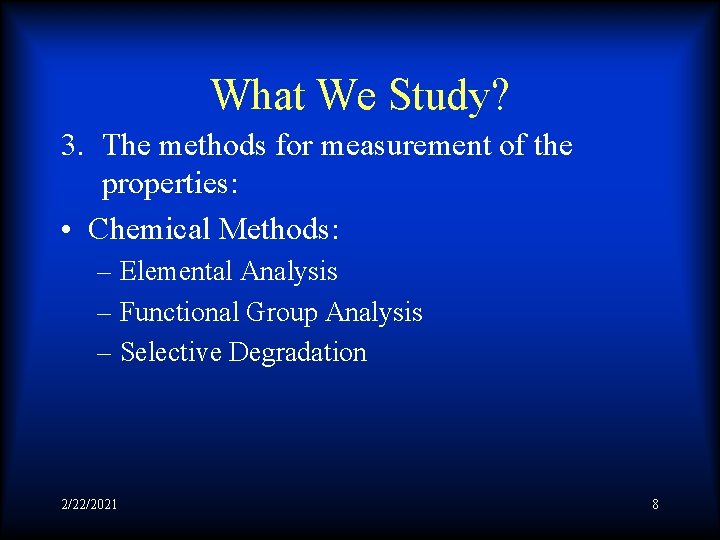 What We Study?

3. The methods for measurement of the properties:

• Chemical Methods:
– Elemental Analysis
– Functional Group Analysis
– Selective Degradation

2/22/2021

8